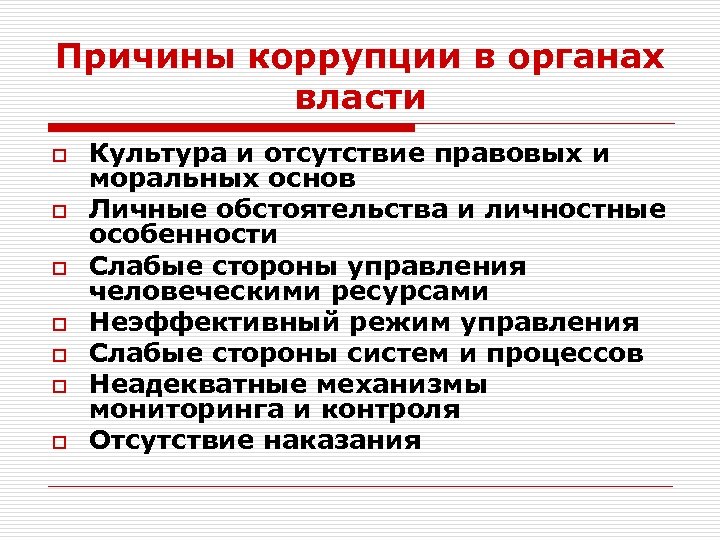 Причины коррупции в органах власти

- Культура и отсутствие правовых и моральных основ
- Личные обстоятельства и личностные особенности
- Слабые стороны управления человеческими ресурсами
- Неэффективный режим управления
- Слабые стороны систем и процессов
- Неадекватные механизмы мониторинга и контроля
- Отсутствие наказания